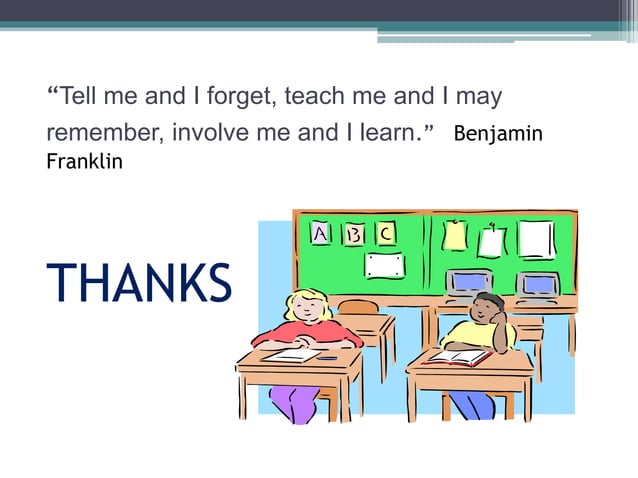 “Tell me and I forget, teach me and I may remember, involve me and I learn.” Benjamin Franklin

THANKS

A B C